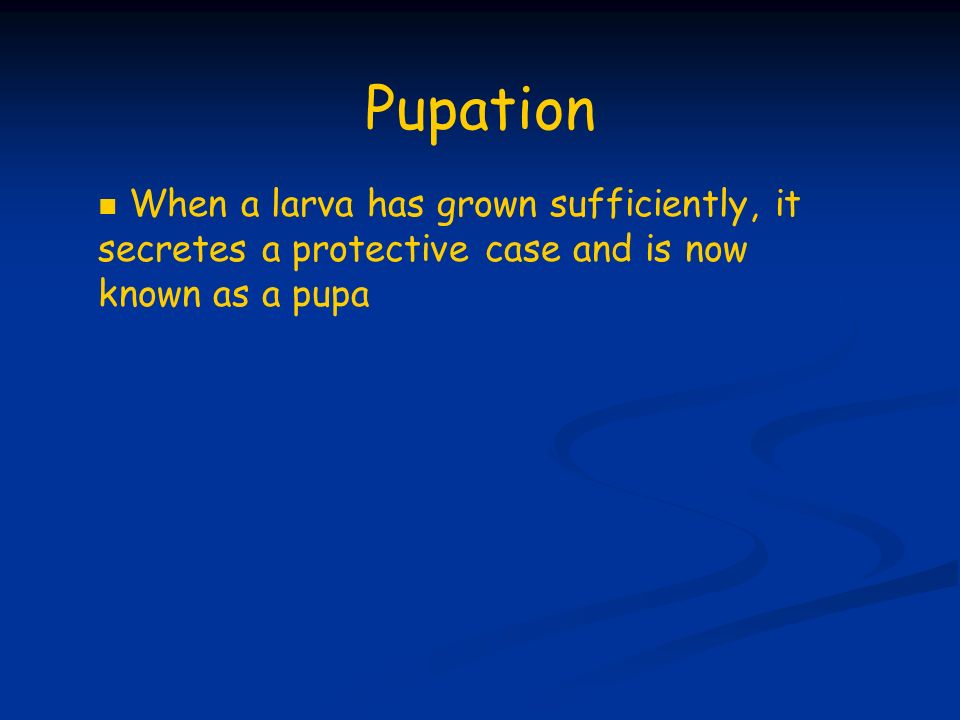 Pupation

When a larva has grown sufficiently, it secretes a protective case and is now known as a pupa